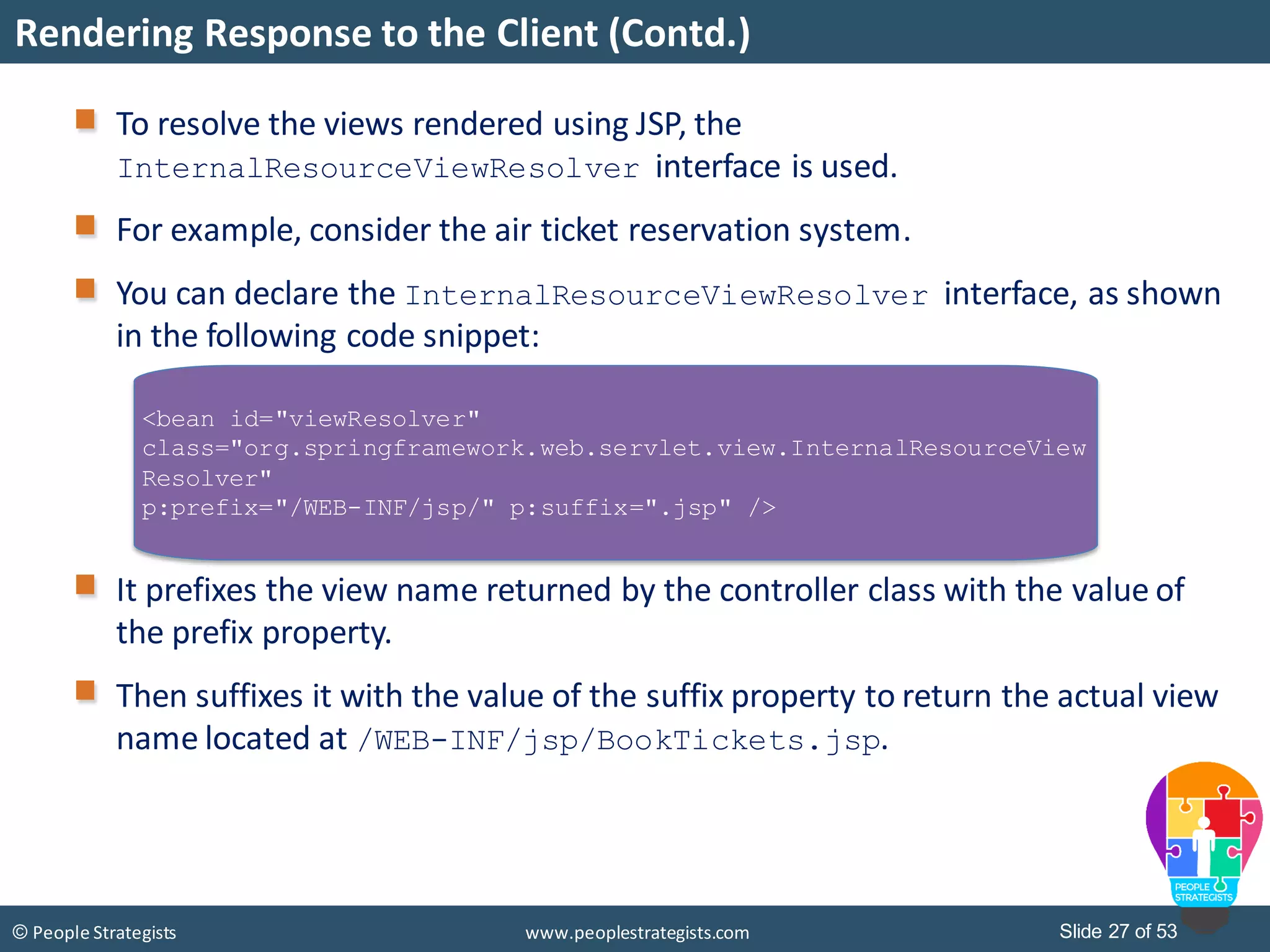 Rendering Response to the Client (Contd.)

To resolve the views rendered using JSP, the InternalResourceViewResolver interface is used.

For example, consider the air ticket reservation system.

You can declare the InternalResourceViewResolver interface, as shown in the following code snippet:

<bean id="viewResolver"
class="org.springframework.web.servlet.view.InternalResourceView
Resolver"
p:prefix="/WEB-INF/jsp/" p:suffix=".jsp" />

It prefixes the view name returned by the controller class with the value of the prefix property.

Then suffixes it with the value of the suffix property to return the actual view name located at /WEB-INF/jsp/BookTickets.jsp.

PEOPLE STRATEGISTS

© People Strategists

www.peoplestrategists.com

Slide 27 of 53